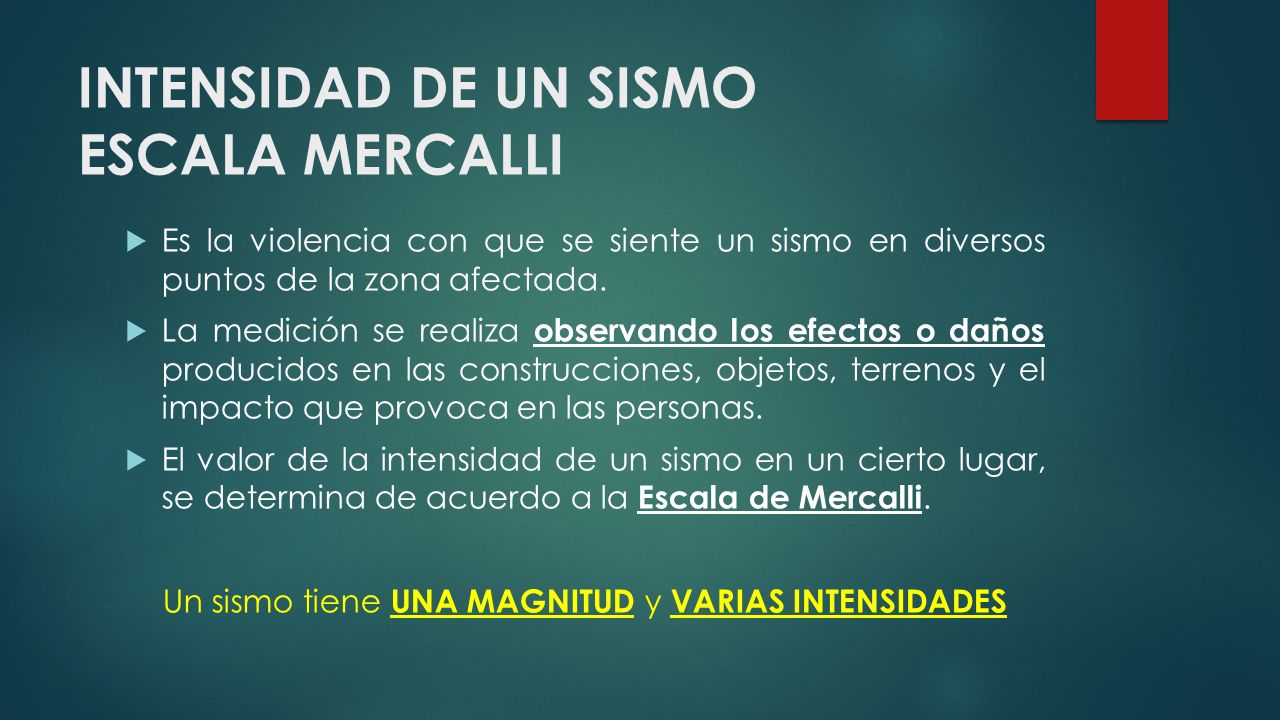 INTENSIDAD DE UN SISMO
ESCALA MERCALLI

Es la violencia con que se siente un sismo en diversos puntos de la zona afectada.

La medición se realiza observando los efectos o daños producidos en las construcciones, objetos, terrenos y el impacto que provoca en las personas.

El valor de la intensidad de un sismo en un cierto lugar, se determina de acuerdo a la Escala de Mercalli.

Un sismo tiene UNA MAGNITUD y VARIAS INTENSIDADES